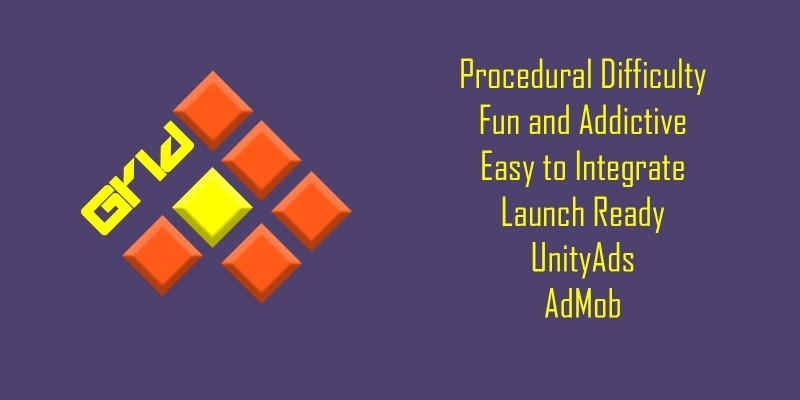 GRID

Procedural Difficulty
Fun and Addictive
Easy to Integrate
Launch Ready
UnityAds
AdMob